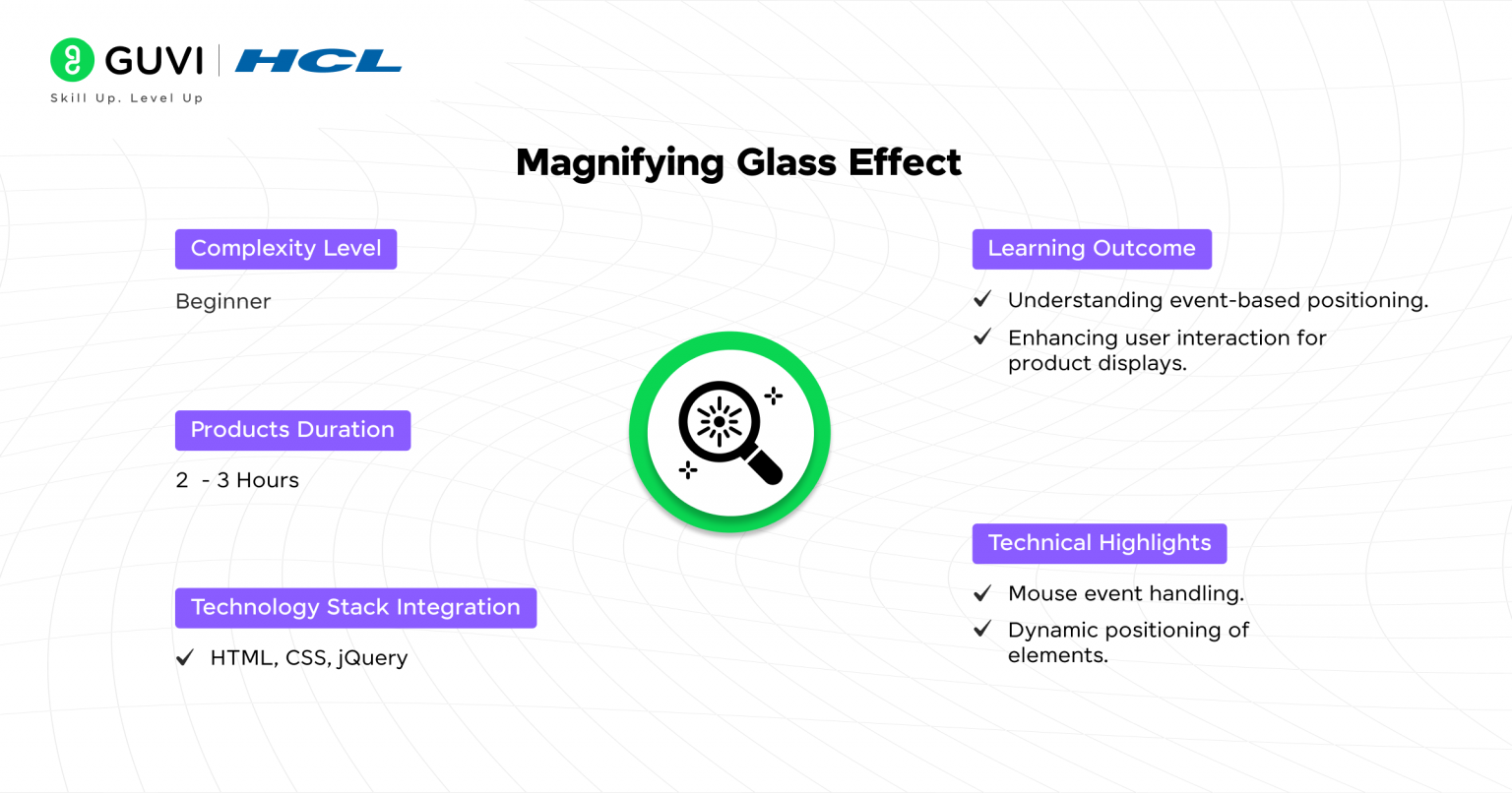 GUVI | HCL
Skill Up. Level Up

Magnifying Glass Effect

Complexity Level

Beginner

Products Duration

2 - 3 Hours

Technology Stack Integration

✓ HTML, CSS, jQuery

Learning Outcome

✓ Understanding event-based positioning.
✓ Enhancing user interaction for product displays.

Technical Highlights

✓ Mouse event handling.
✓ Dynamic positioning of elements.